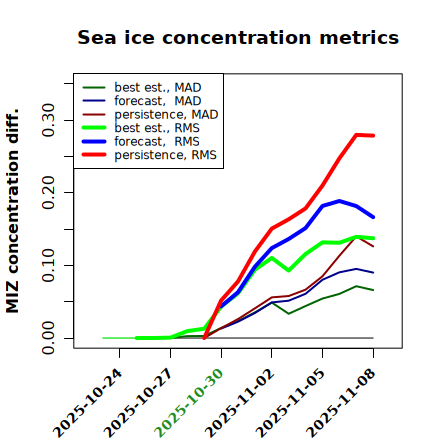 Sea ice concentration metrics

best est., MAD
forecast, MAD
persistence, MAD
best est., RMS
forecast, RMS
persistence, RMS

MIZ concentration diff.

0.00
0.10
0.20
0.30

2025-10-24
2025-10-27
2025-10-30
2025-11-02
2025-11-05
2025-11-08